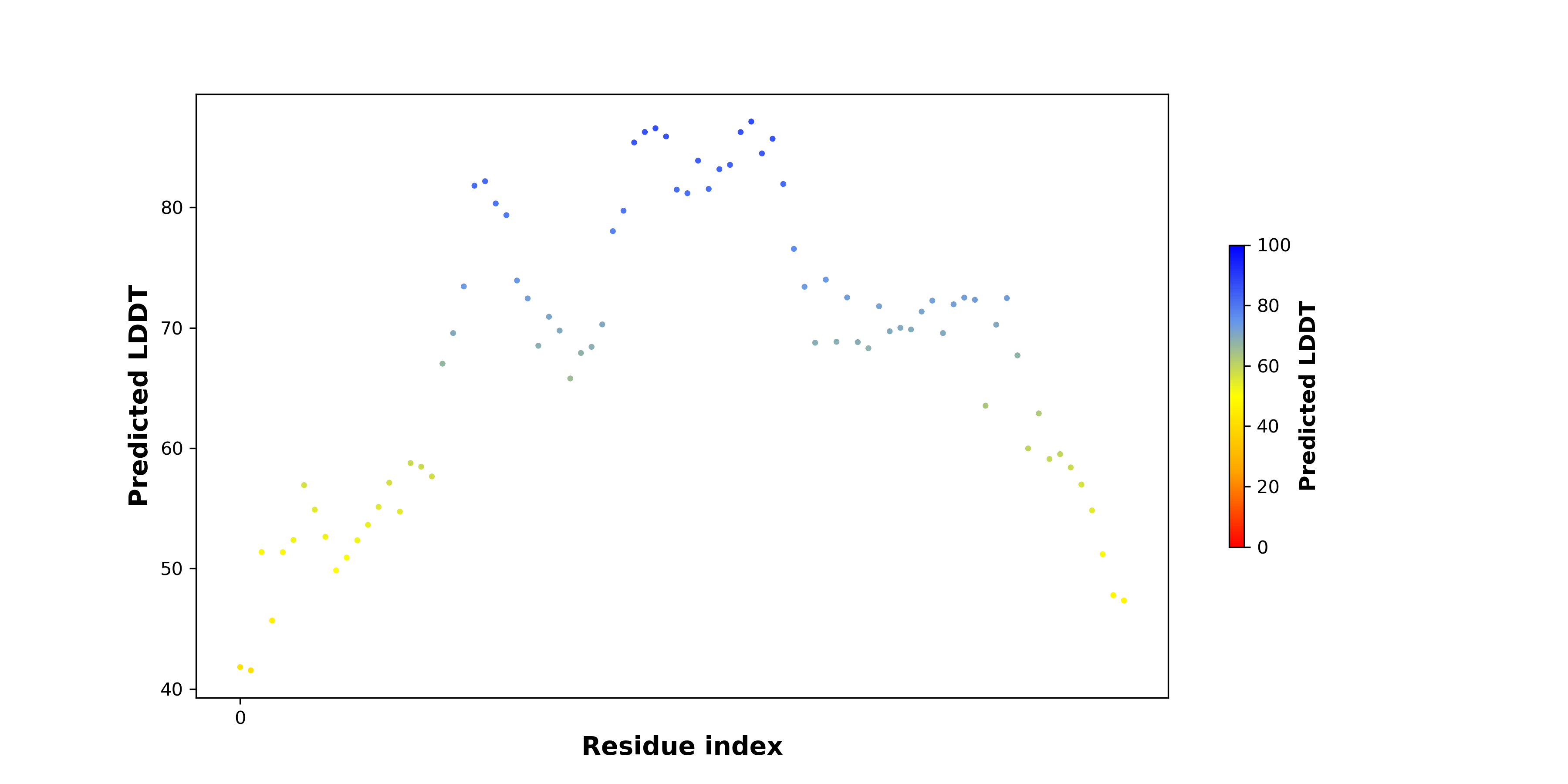 Predicted LDDT

80
70
60
50
40

0

Residue index

100
80
60
40
20
0

Predicted LDDT